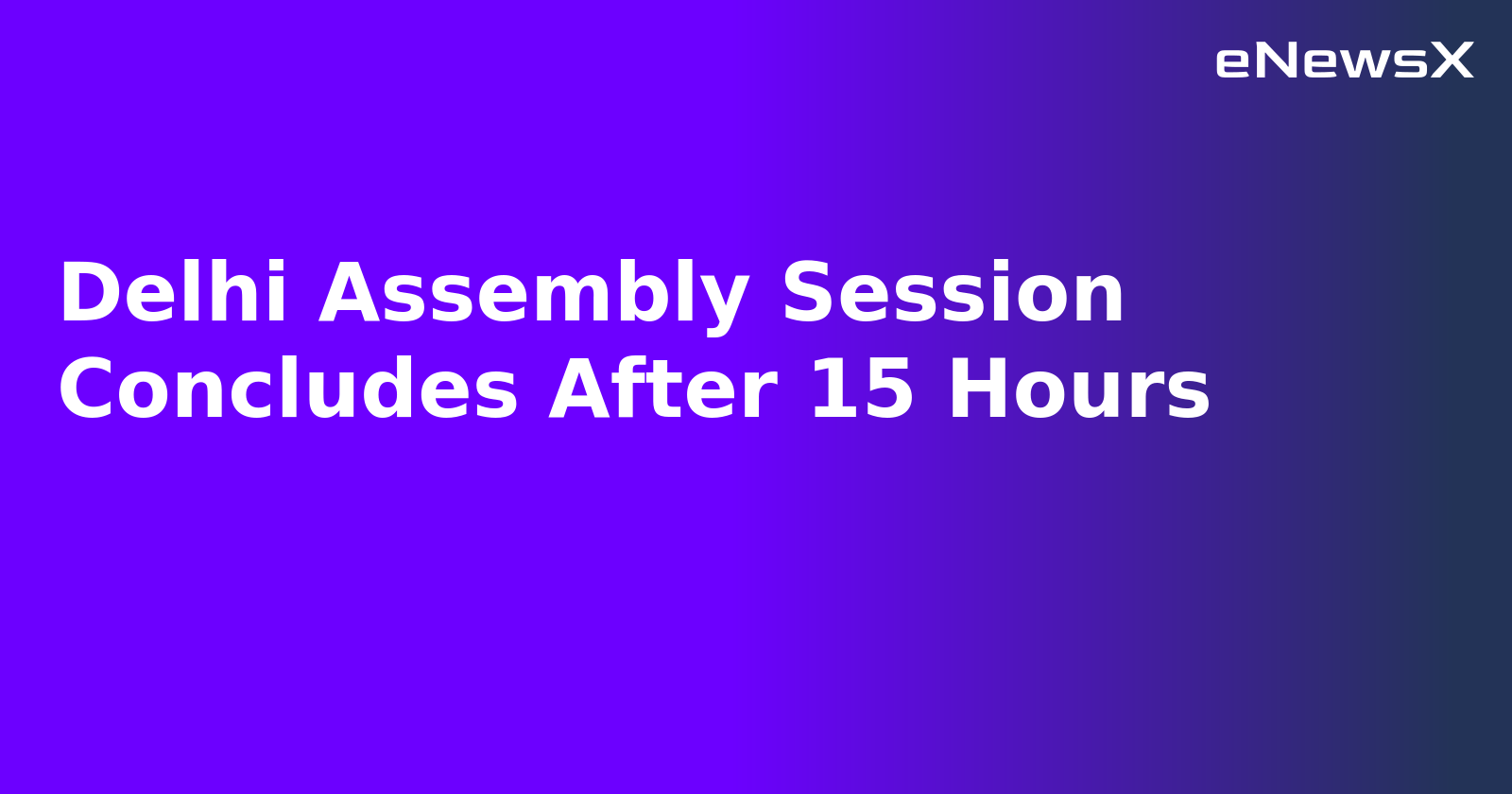 eNewsX

Delhi Assembly Session Concludes After 15 Hours